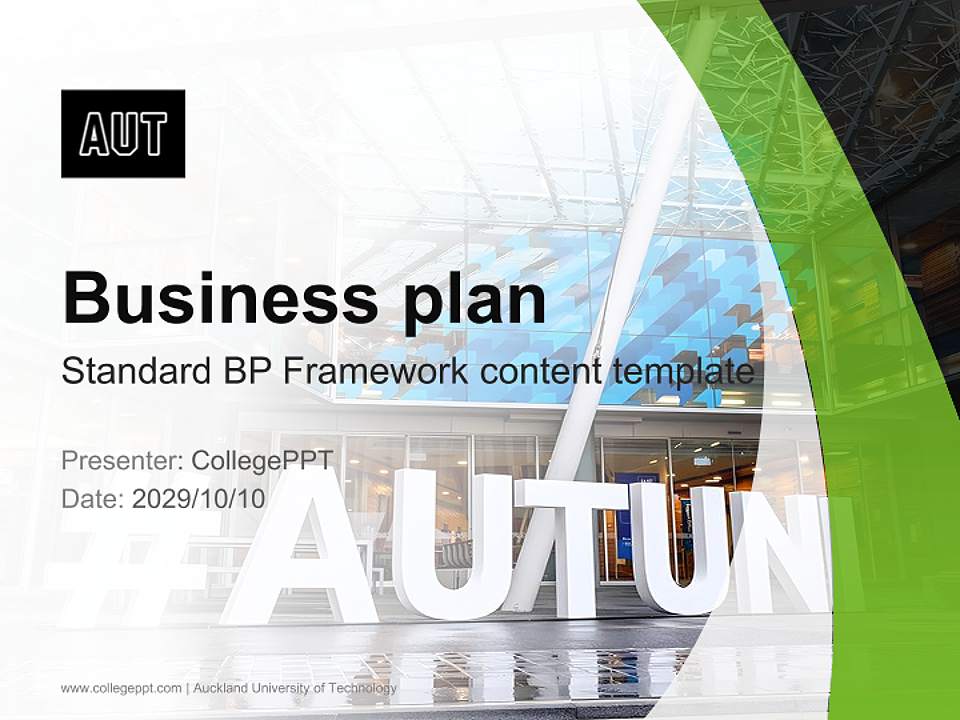 AUT

Business plan

Standard BP Framework content template

Presenter: CollegePPT
Date: 2029/10/10

#AUTUNI

www.collegeppt.com | Auckland University of Technology